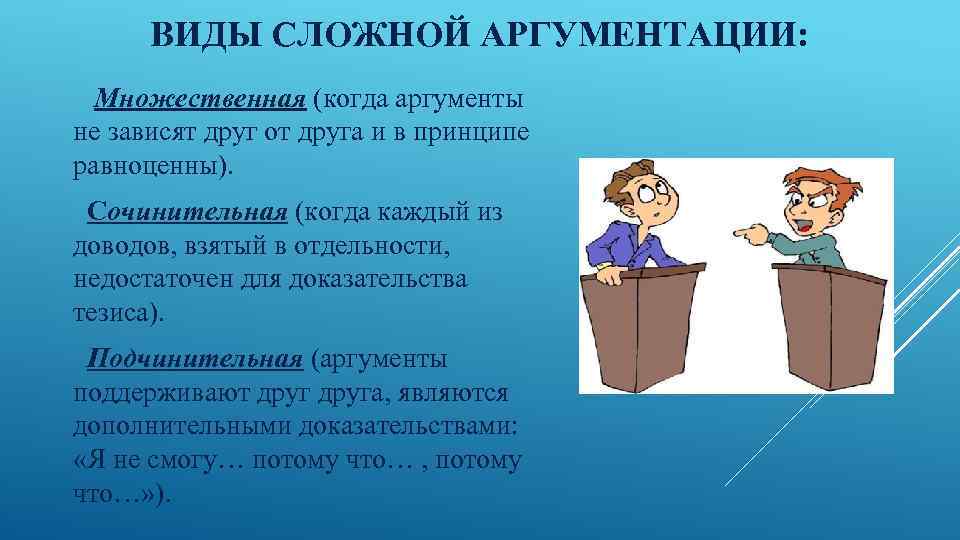 ВИДЫ СЛОЖНОЙ АРГУМЕНТАЦИИ:

Множественная (когда аргументы не зависят друг от друга и в принципе равноценны).

Сочинительная (когда каждый из доводов, взятый в отдельности, недостаточен для доказательства тезиса).

Подчинительная (аргументы поддерживают друг друга, являются дополнительными доказательствами: «Я не смогу… потому что… , потому что…»).